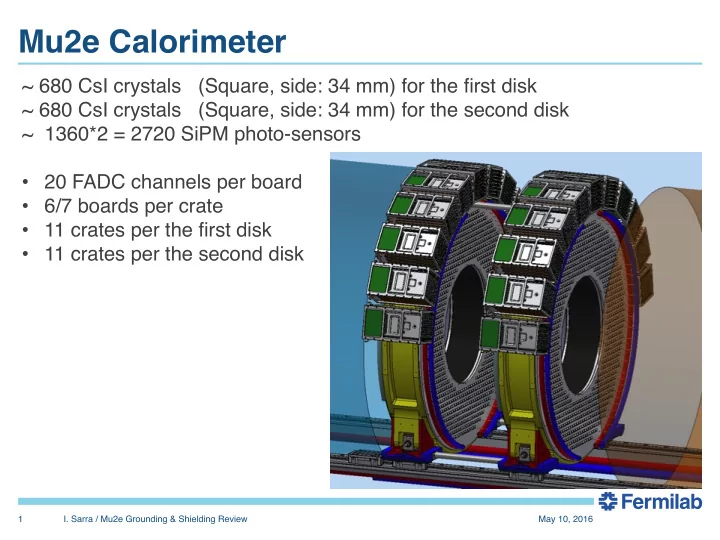 Mu2e Calorimeter

~ 680 CsI crystals (Square, side: 34 mm) for the first disk
~ 680 CsI crystals (Square, side: 34 mm) for the second disk
~ 1360*2 = 2720 SiPM photo-sensors

• 20 FADC channels per board
• 6/7 boards per crate
• 11 crates per the first disk
• 11 crates per the second disk

Fermilab

1 I. Sarra / Mu2e Grounding & Shielding Review May 10, 2016